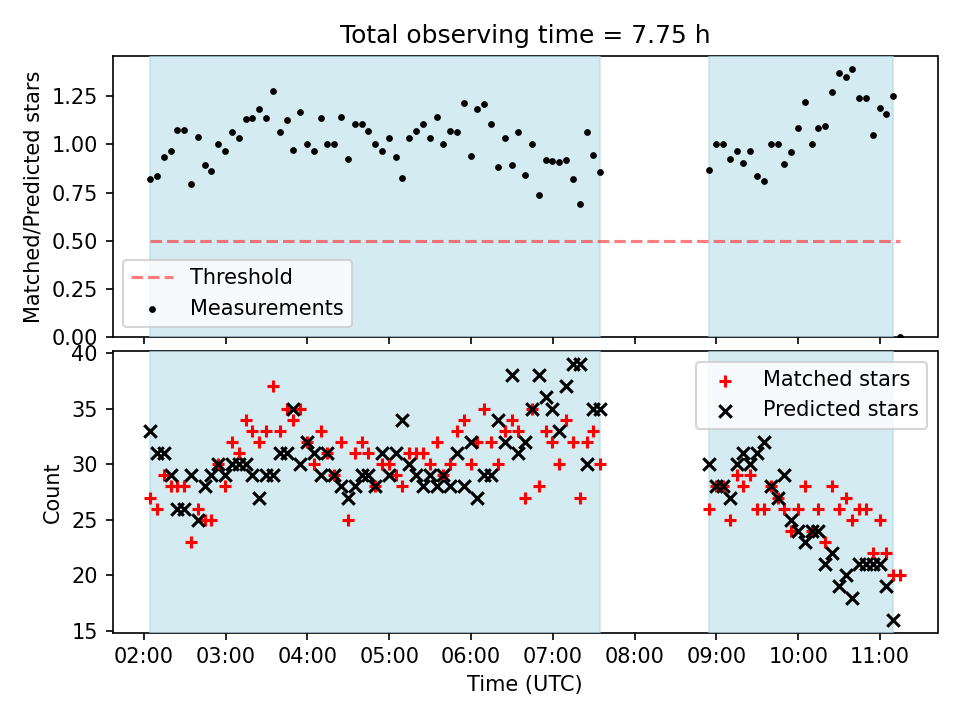 Total observing time = 7.75 h

Matched/Predicted stars

1.25
1.00
0.75
0.50
0.25
0.00

Threshold
Measurements

Count

40
35
30
25
20
15

Matched stars
Predicted stars

02:00 03:00 04:00 05:00 06:00 07:00 08:00 09:00 10:00 11:00

Time (UTC)